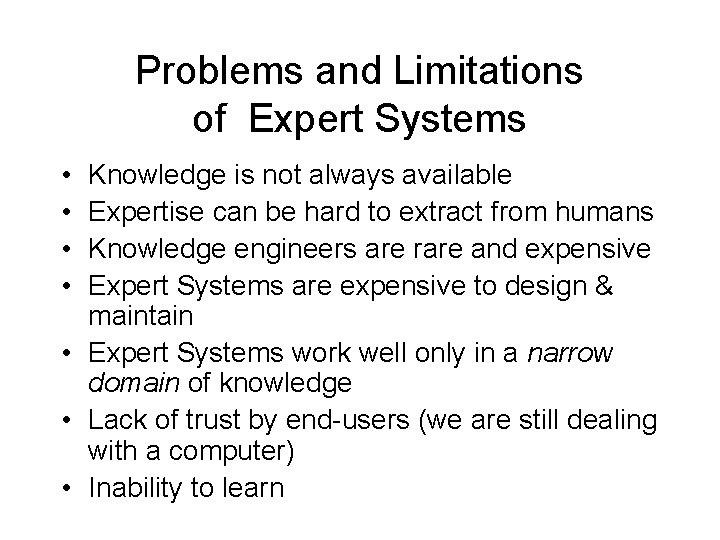 Problems and Limitations of Expert Systems

• Knowledge is not always available
• Expertise can be hard to extract from humans
• Knowledge engineers are rare and expensive
• Expert Systems are expensive to design & maintain
• Expert Systems work well only in a narrow domain of knowledge
• Lack of trust by end-users (we are still dealing with a computer)
• Inability to learn